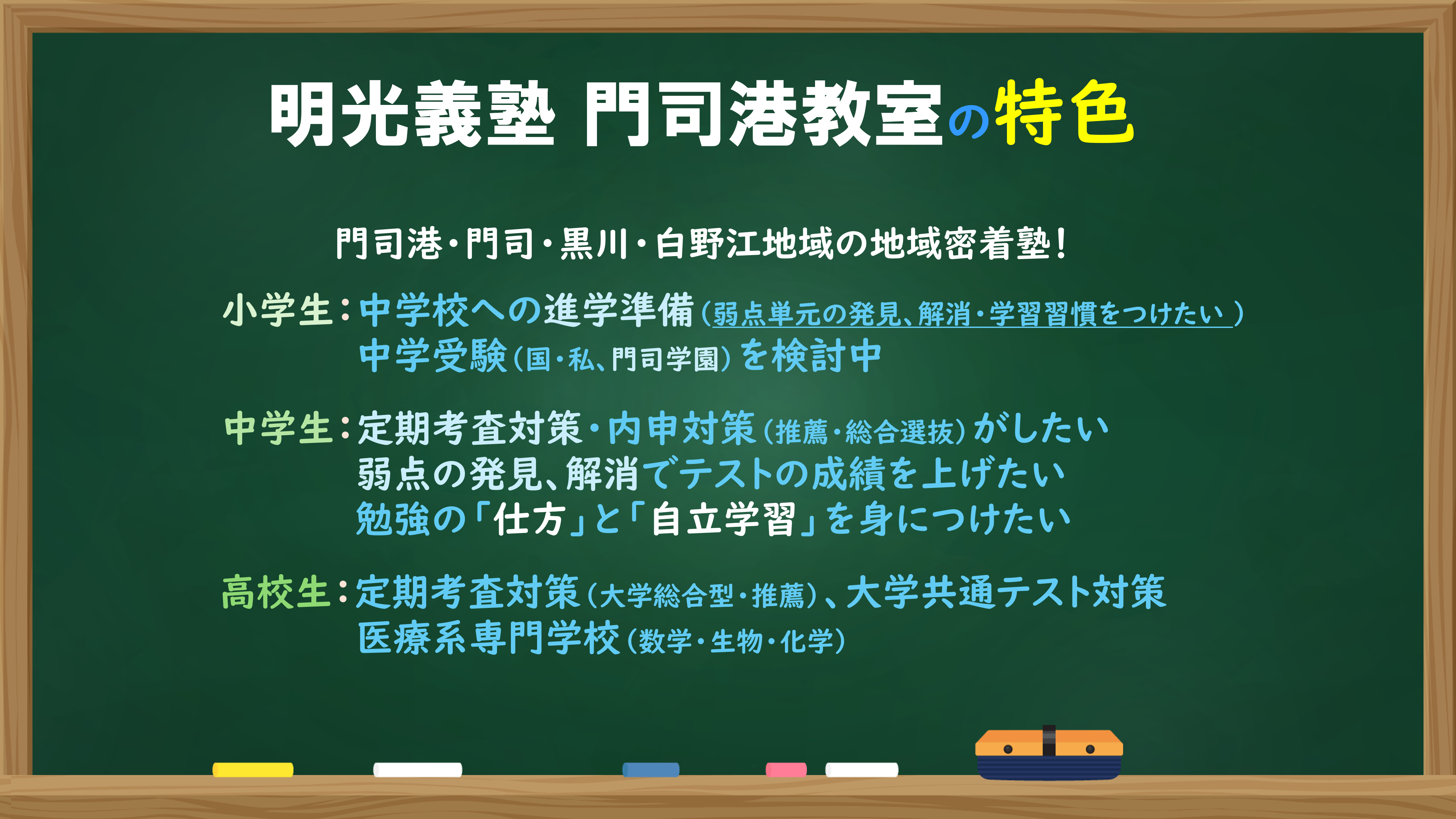 明光義塾 門司港教室の特色

門司港・門司・黒川・白野江地域の地域密着塾！

小学生：中学校への進学準備（弱点単元の発見、解消・学習習慣をつけたい）
中学受験（国・私、門司学園）を検討中

中学生：定期考査対策・内申対策（推薦・総合選抜）がしたい
弱点の発見、解消でテストの成績を上げたい
勉強の「仕方」と「自立学習」を身につけたい

高校生：定期考査対策（大学総合型・推薦）、大学共通テスト対策
医療系専門学校（数学・生物・化学）